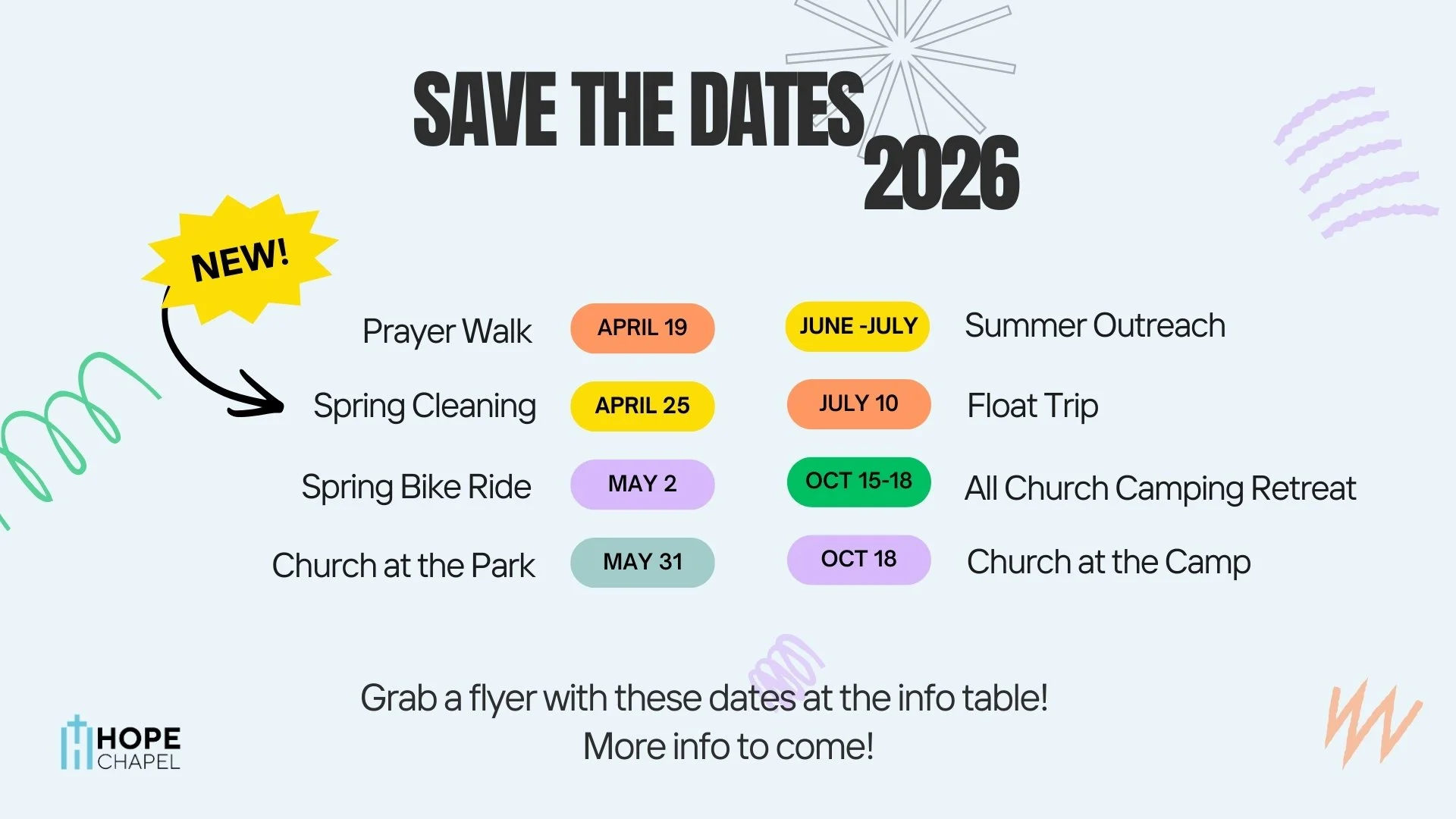 SAVE THE DATES 2026

NEW!

Prayer Walk APRIL 19

Spring Cleaning APRIL 25

Spring Bike Ride MAY 2

Church at the Park MAY 31

JUNE -JULY Summer Outreach

JULY 10 Float Trip

OCT 15-18 All Church Camping Retreat

OCT 18 Church at the Camp

Grab a flyer with these dates at the info table!
More info to come!

HOPE CHAPEL